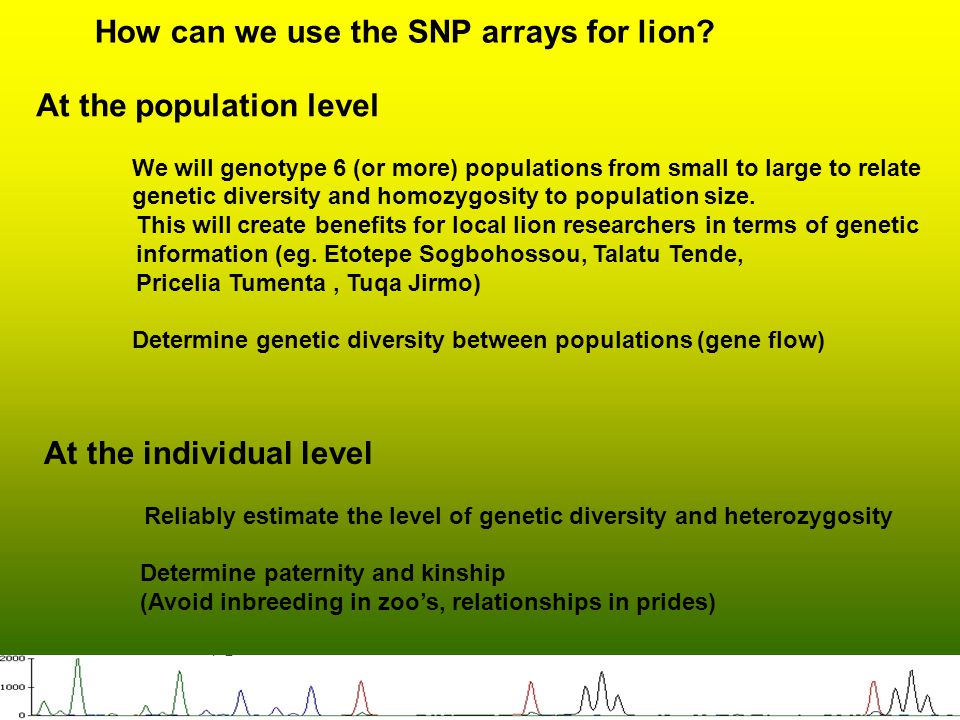 How can we use the SNP arrays for lion?

At the population level

We will genotype 6 (or more) populations from small to large to relate genetic diversity and homozygosity to population size.
This will create benefits for local lion researchers in terms of genetic information (eg. Etotepe Sogbohossou, Talatu Tende, Pricelia Tumenta , Tuqa Jirmo)

Determine genetic diversity between populations (gene flow)

At the individual level

Reliably estimate the level of genetic diversity and heterozygosity

Determine paternity and kinship
(Avoid inbreeding in zoo's, relationships in prides)

2000
1000
0